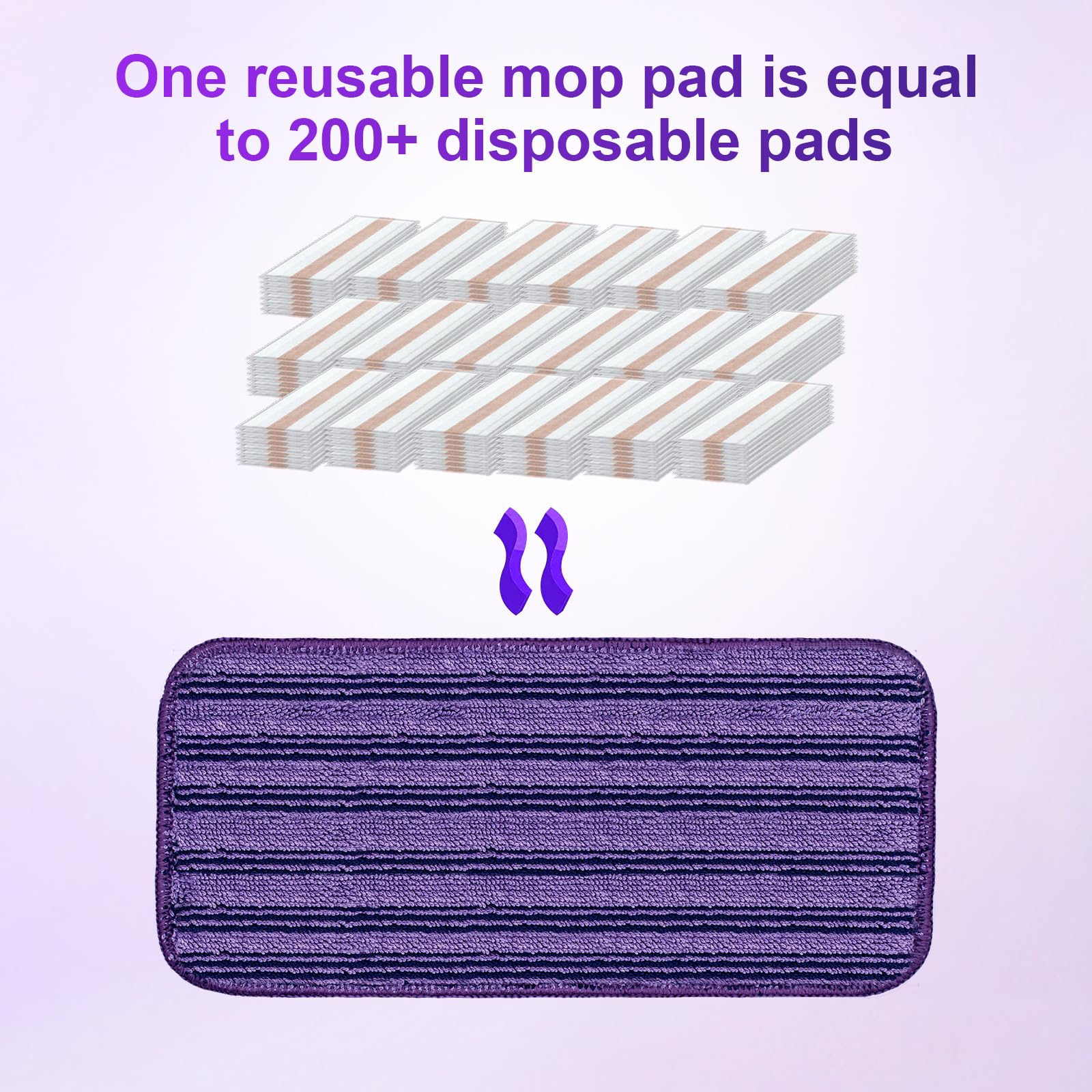 One reusable mop pad is equal to 200+ disposable pads